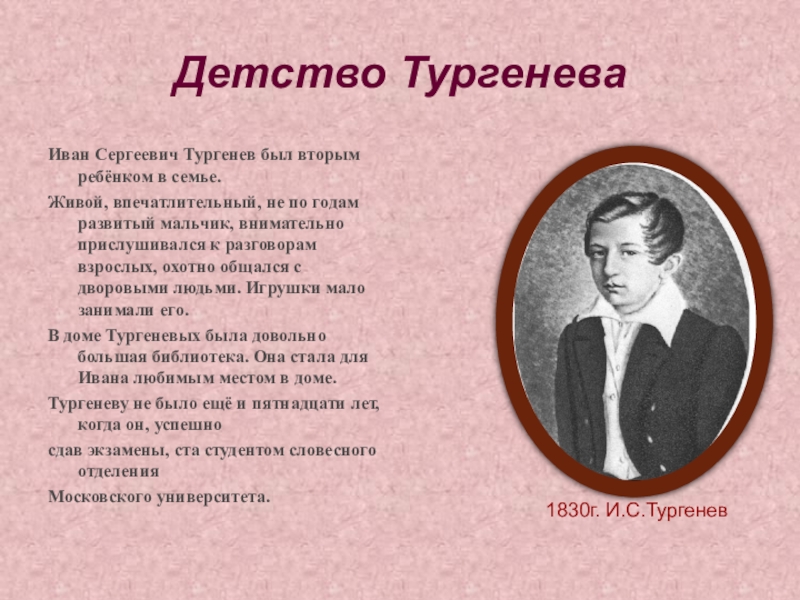 Детство Тургенева

Иван Сергеевич Тургенев был вторым ребёнком в семье.

Живой, впечатлительный, не по годам развитый мальчик, внимательно прислушивался к разговорам взрослых, охотно общался с дворовыми людьми. Игрушки мало занимали его.

В доме Тургеневых была довольно большая библиотека. Она стала для Ивана любимым местом в доме.

Тургеневу не было ещё и пятнадцати лет, когда он, успешно

сдав экзамены, ста студентом словесного отделения

Московского университета.

1830г. И.С.Тургенев